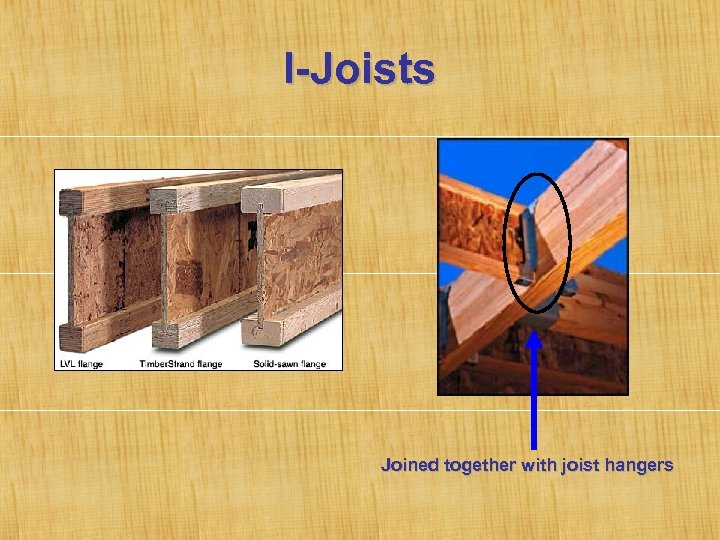 I-Joists

LVL flange TimberStrand flange Solid-sawn flange

Joined together with joist hangers